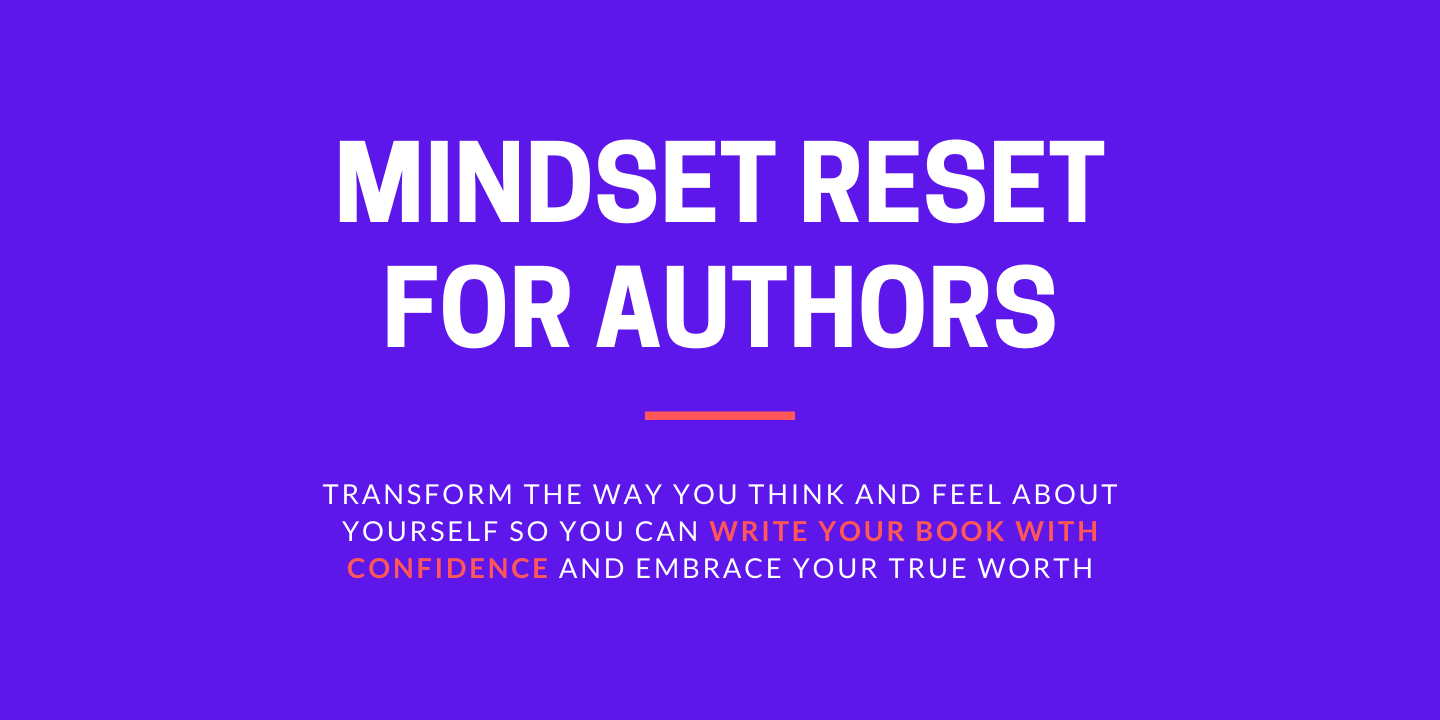 MINDSET RESET FOR AUTHORS

TRANSFORM THE WAY YOU THINK AND FEEL ABOUT YOURSELF SO YOU CAN WRITE YOUR BOOK WITH CONFIDENCE AND EMBRACE YOUR TRUE WORTH